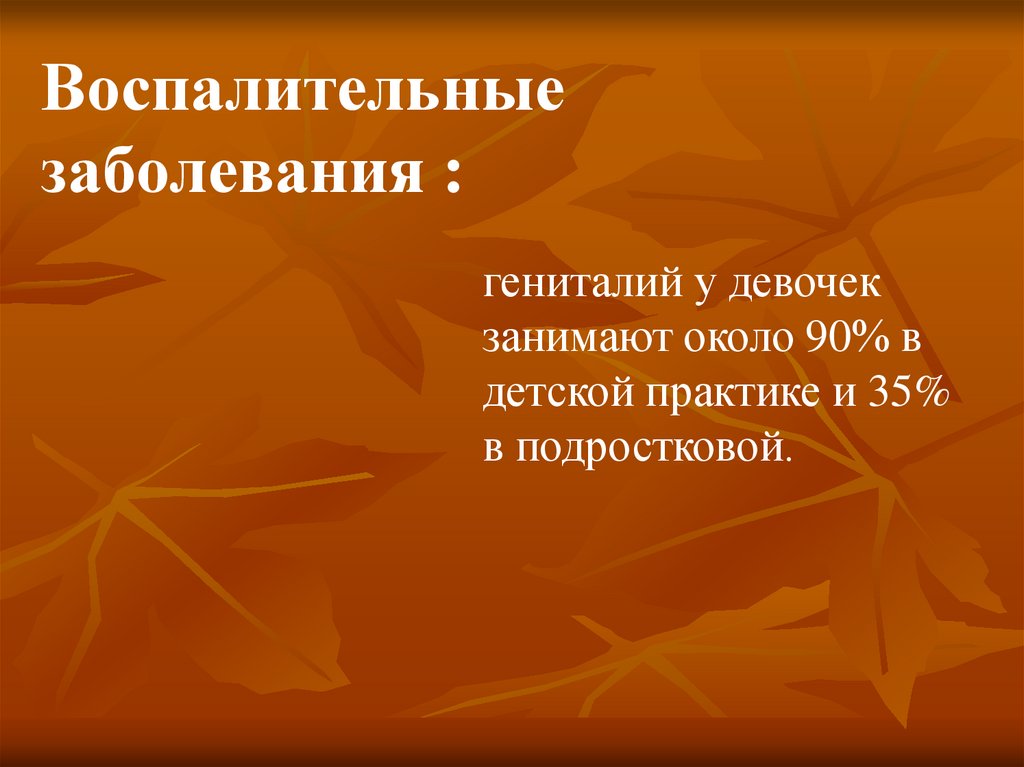 Воспалительные заболевания :

гениталий у девочек занимают около 90% в детской практике и 35% в подростковой.